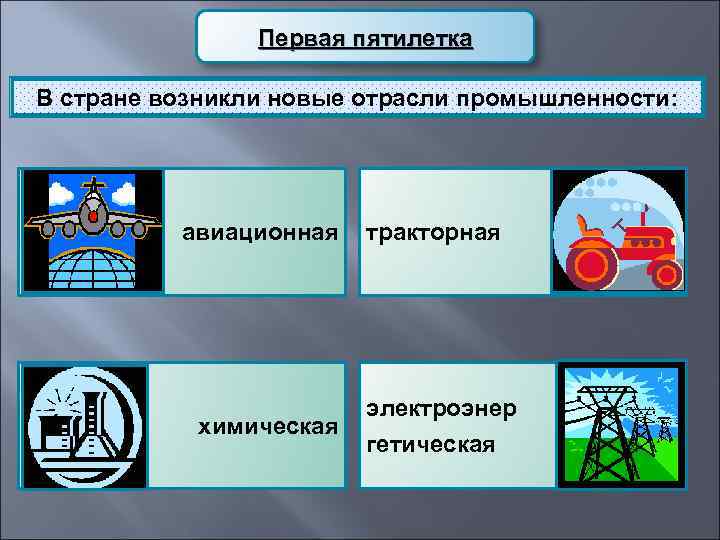 Первая пятилетка

В стране возникли новые отрасли промышленности:

авиационная

тракторная

химическая

электроэнер гетическая